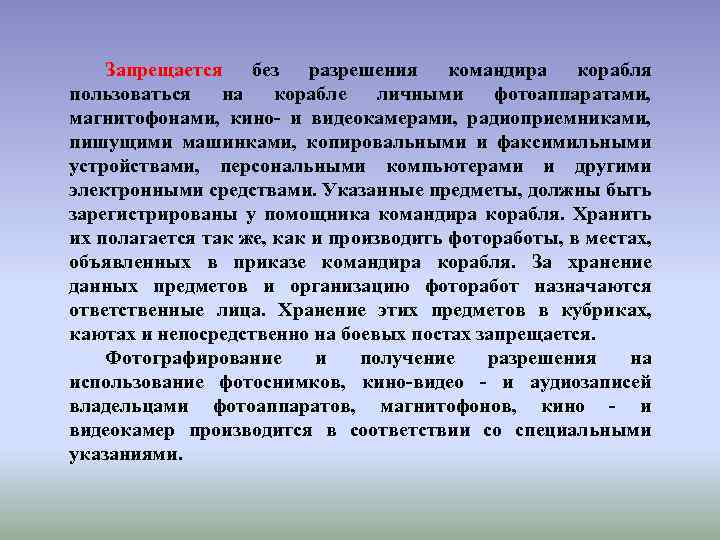 Запрещается без разрешения командира корабля пользоваться на корабле личными фотоаппаратами, магнитофонами, кино- и видеокамерами, радиоприемниками, пишущими машинками, копировальными и факсимильными устройствами, персональными компьютерами и другими электронными средствами. Указанные предметы, должны быть зарегистрированы у помощника командира корабля. Хранить их полагается так же, как и производить фотоработы, в местах, объявленных в приказе командира корабля. За хранение данных предметов и организацию фоторабот назначаются ответственные лица. Хранение этих предметов в кубриках, каютах и непосредственно на боевых постах запрещается.

Фотографирование и получение разрешения на использование фотоснимков, кино-видео - и аудиозаписей владельцами фотоаппаратов, магнитофонов, кино - и видеокамер производится в соответствии со специальными указаниями.